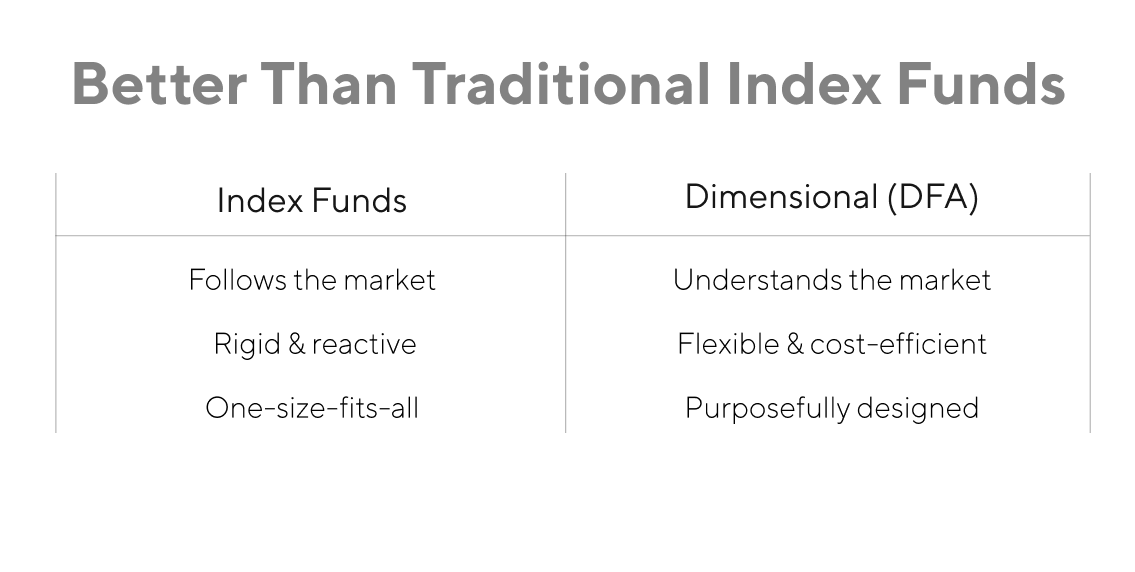 Better Than Traditional Index Funds

| Index Funds | Dimensional (DFA) |
|---|---|
| Follows the market | Understands the market |
| Rigid & reactive | Flexible & cost-efficient |
| One-size-fits-all | Purposefully designed |